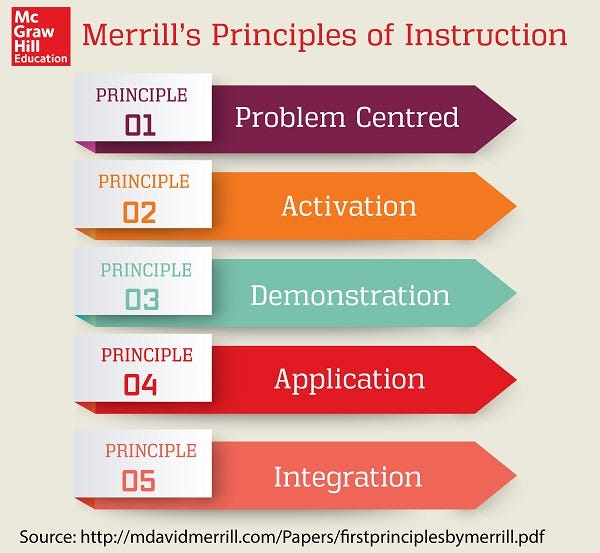 Mc
Graw
Hill
Education

Merrill's Principles of Instruction

PRINCIPLE
01
Problem Centred

PRINCIPLE
02
Activation

PRINCIPLE
03
Demonstration

PRINCIPLE
04
Application

PRINCIPLE
05
Integration

Source: http://mdavidmerrill.com/Papers/firstprinciplesbymerrill.pdf